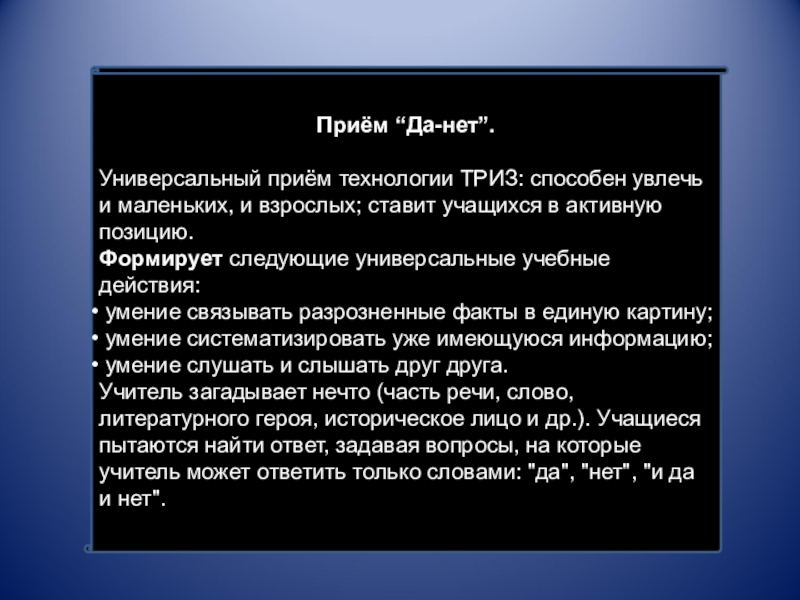 Приём “Да-нет”.

Универсальный приём технологии ТРИЗ: способен увлечь и маленьких, и взрослых; ставит учащихся в активную позицию.
Формирует следующие универсальные учебные действия:
• умение связывать разрозненные факты в единую картину;
• умение систематизировать уже имеющуюся информацию;
• умение слушать и слышать друг друга.
Учитель загадывает нечто (часть речи, слово, литературного героя, историческое лицо и др.). Учащиеся пытаются найти ответ, задавая вопросы, на которые учитель может ответить только словами: "да", "нет", "и да и нет".